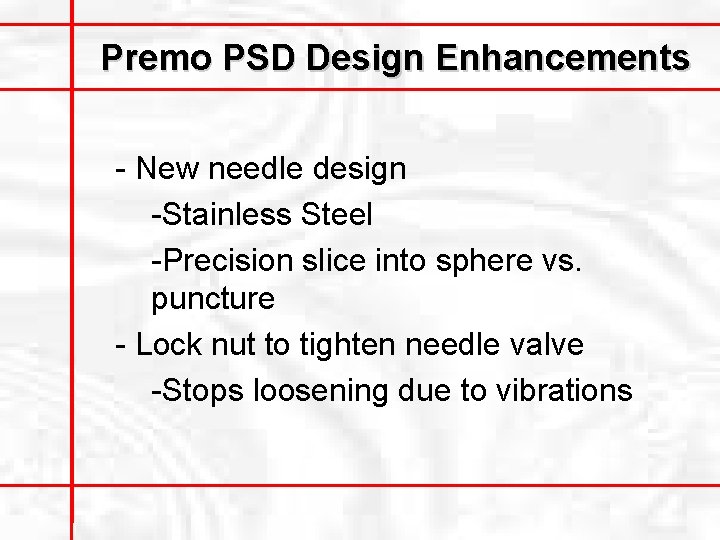 Premo PSD Design Enhancements

- New needle design

-Stainless Steel

-Precision slice into sphere vs. puncture

- Lock nut to tighten needle valve

-Stops loosening due to vibrations